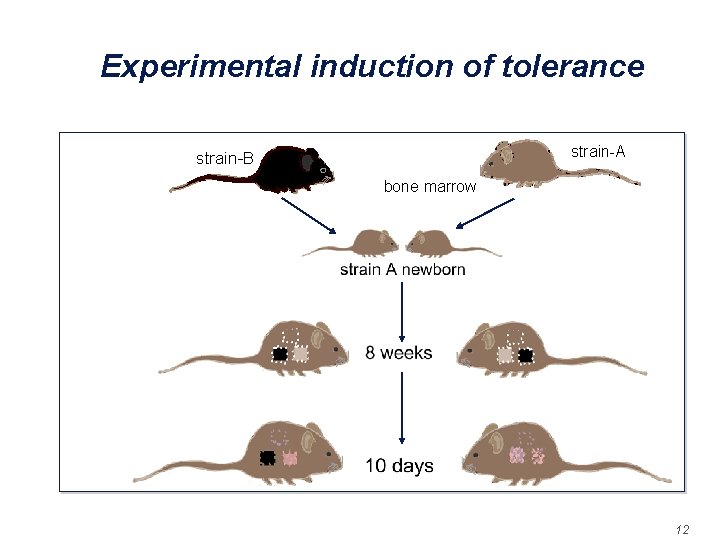 Experimental induction of tolerance

strain-B

strain-A

bone marrow

strain A newborn

8 weeks

10 days

12